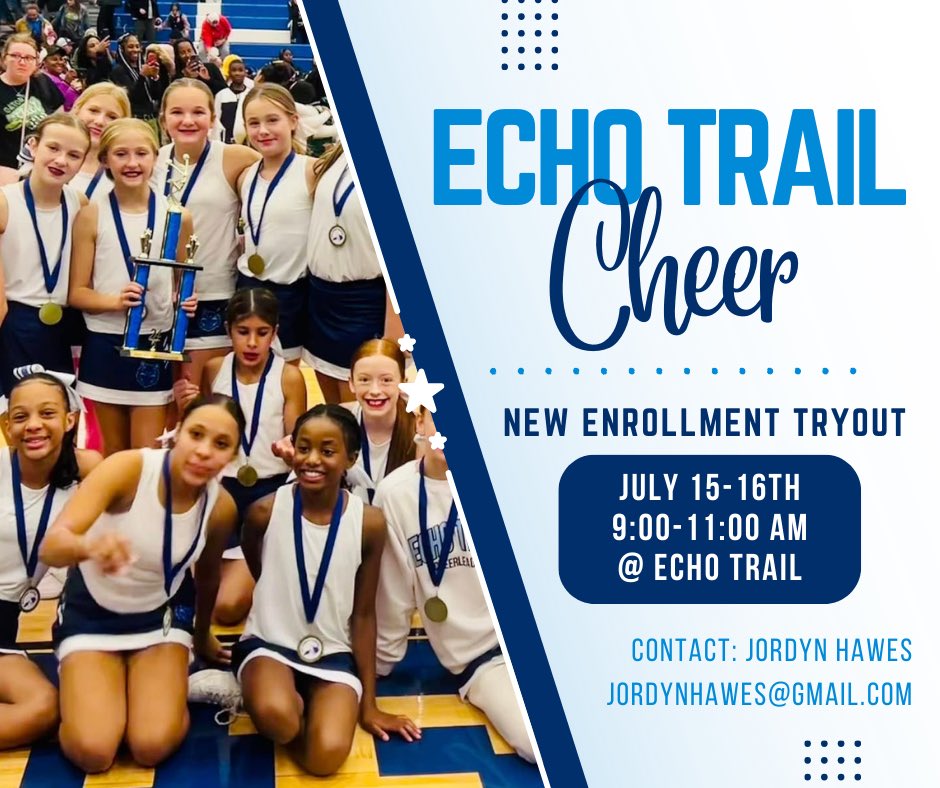 ECHO TRAIL
Cheer

NEW ENROLLMENT TRYOUT

JULY 15-16TH
9:00-11:00 AM
@ ECHO TRAIL

CONTACT: JORDYN HAWES
JORDYNHAWES@GMAIL.COM